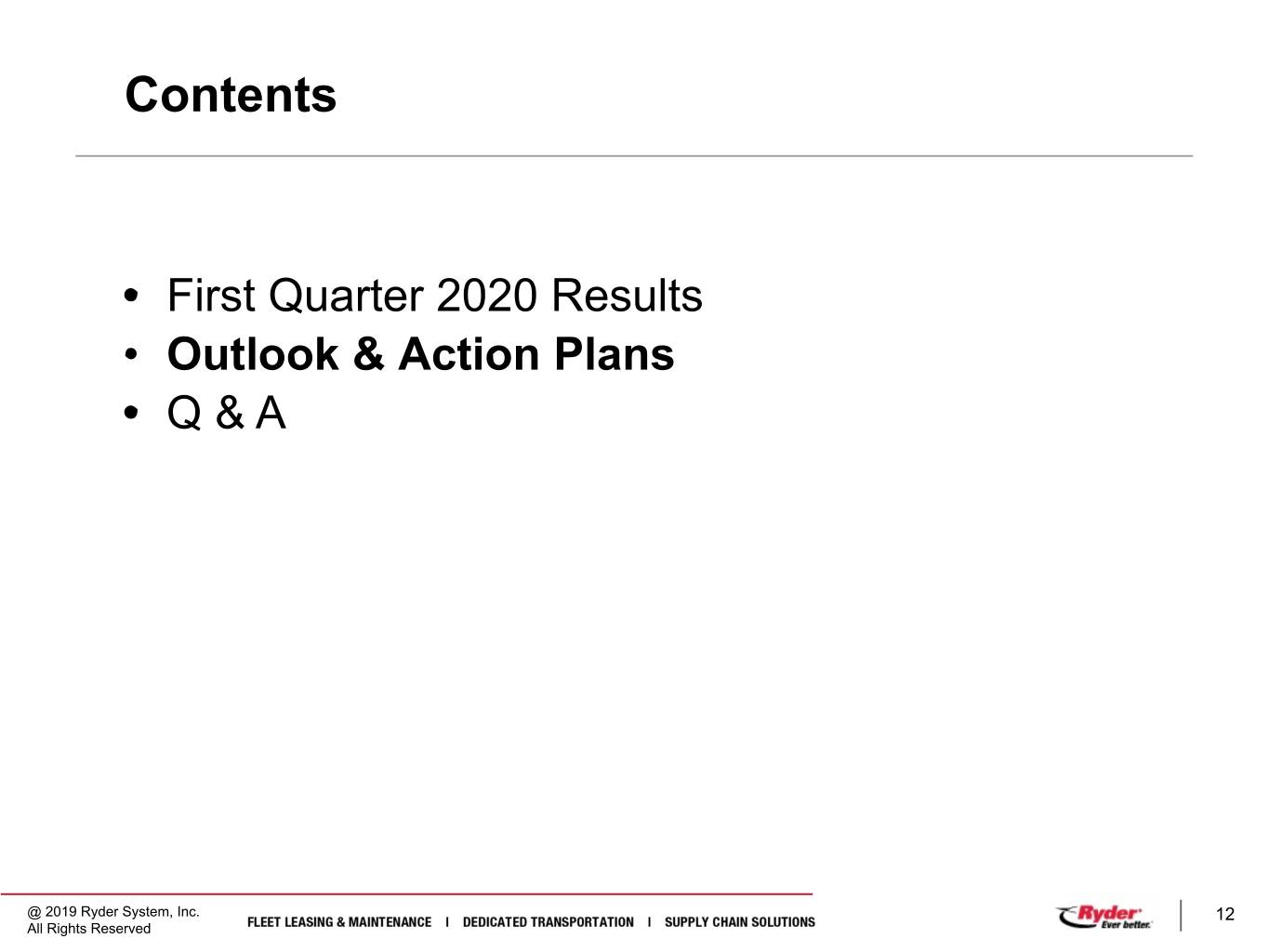 Contents

• First Quarter 2020 Results
• Outlook & Action Plans
• Q & A

@ 2019 Ryder System, Inc.
All Rights Reserved

FLEET LEASING & MAINTENANCE I DEDICATED TRANSPORTATION I SUPPLY CHAIN SOLUTIONS

Ryder
Ever better.

12